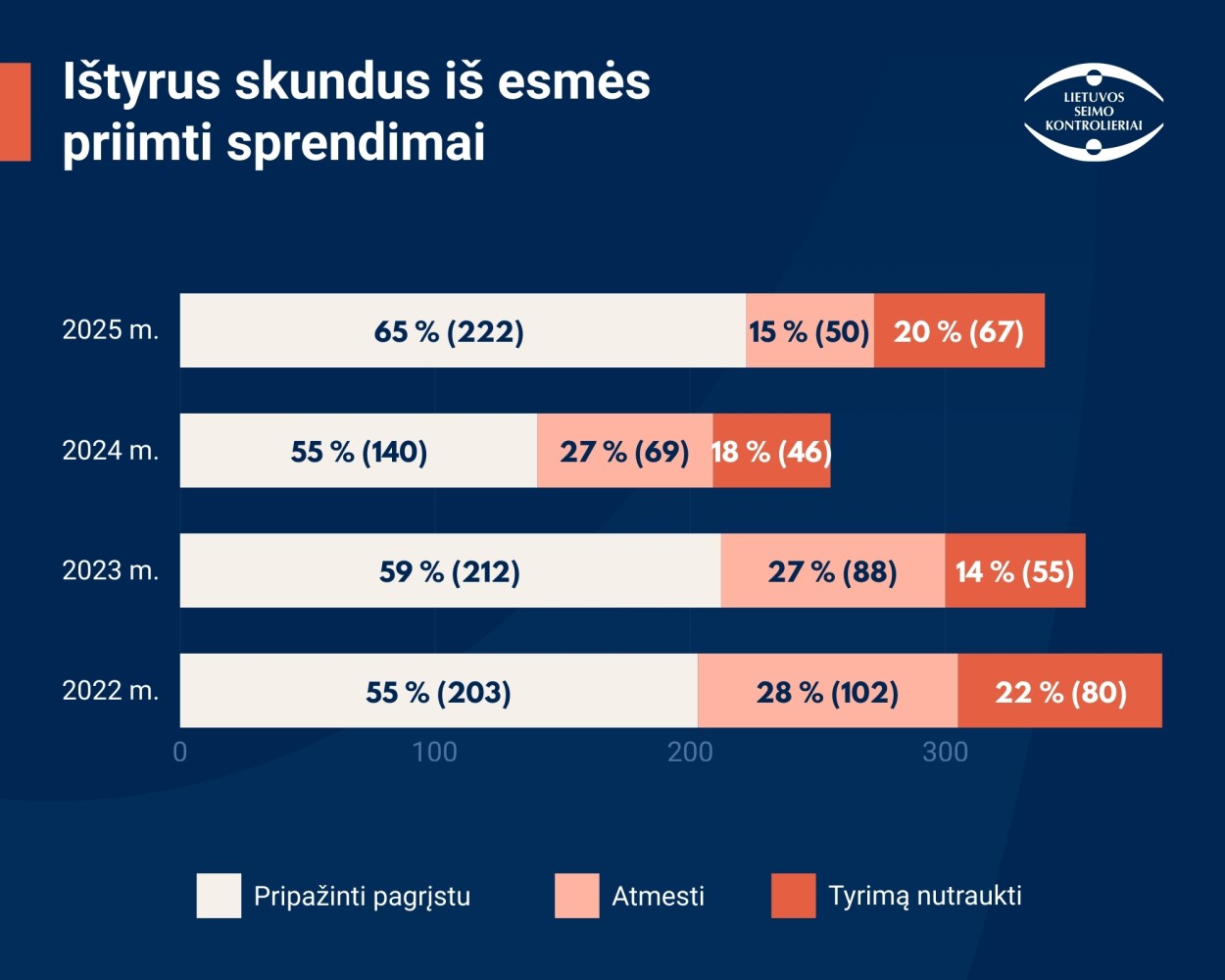 Ištyrus skundus iš esmės priimti sprendimai

LIETUVOS SEIMO KONTROLIERIAI

2025 m.
65 % (222)
15 % (50)
20 % (67)

2024 m.
55 % (140)
27 % (69)
18 % (46)

2023 m.
59 % (212)
27 % (88)
14 % (55)

2022 m.
55 % (203)
28 % (102)
22 % (80)

0
100
200
300

Pripažinti pagrįstu
Atmesti
Tyrimą nutraukti